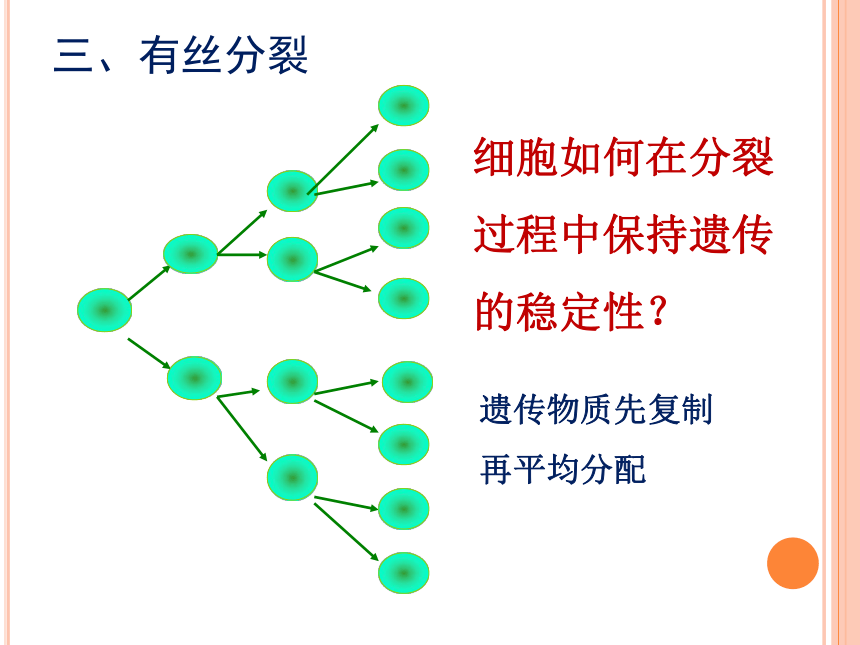 三、有丝分裂

细胞如何在分裂过程中保持遗传的稳定性？

遗传物质先复制

再平均分配